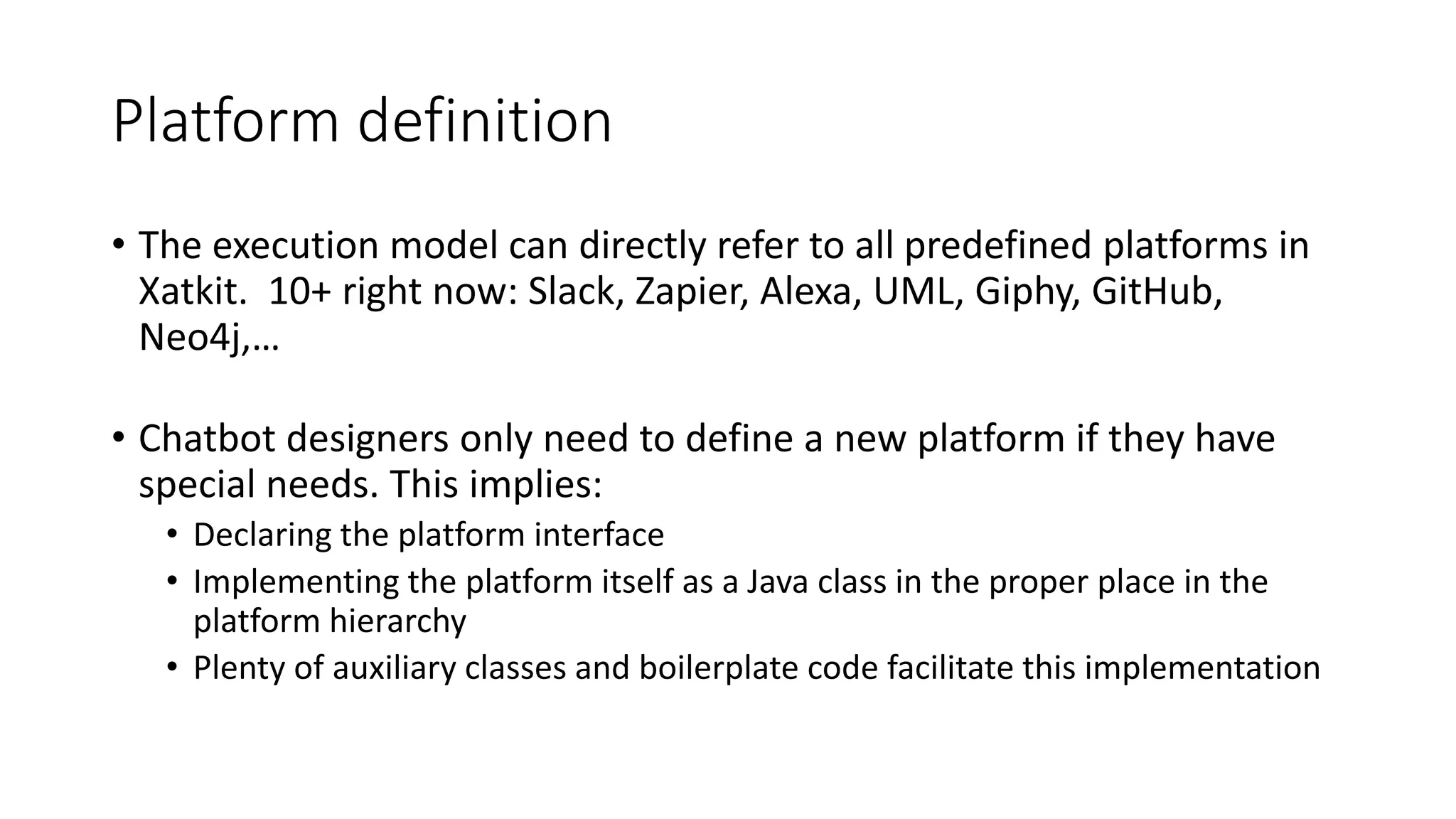 Platform definition

• The execution model can directly refer to all predefined platforms in Xatkit. 10+ right now: Slack, Zapier, Alexa, UML, Giphy, GitHub, Neo4j,…

• Chatbot designers only need to define a new platform if they have special needs. This implies:
  • Declaring the platform interface
  • Implementing the platform itself as a Java class in the proper place in the platform hierarchy
  • Plenty of auxiliary classes and boilerplate code facilitate this implementation